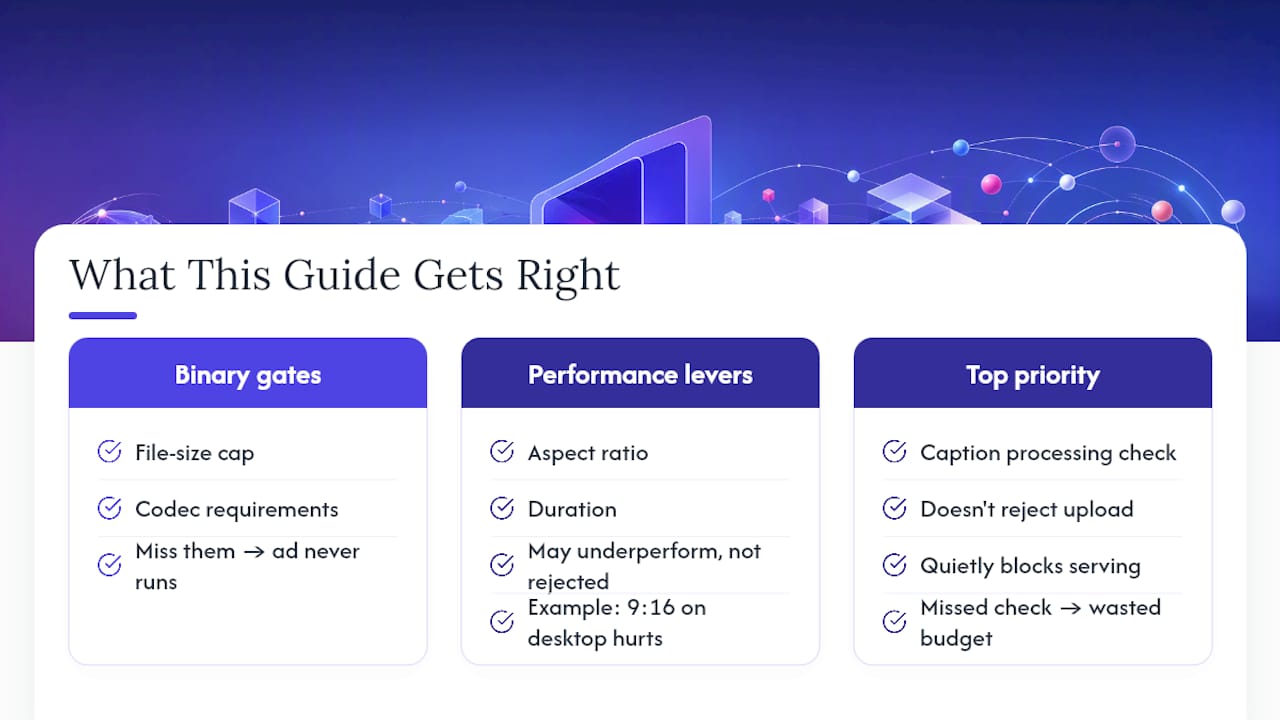 What This Guide Gets Right

Binary gates

File-size cap

Codec requirements

Miss them → ad never runs

Performance levers

Aspect ratio

Duration

May underperform, not rejected

Example: 9:16 on desktop hurts

Top priority

Caption processing check

Doesn't reject upload

Quietly blocks serving

Missed check → wasted budget